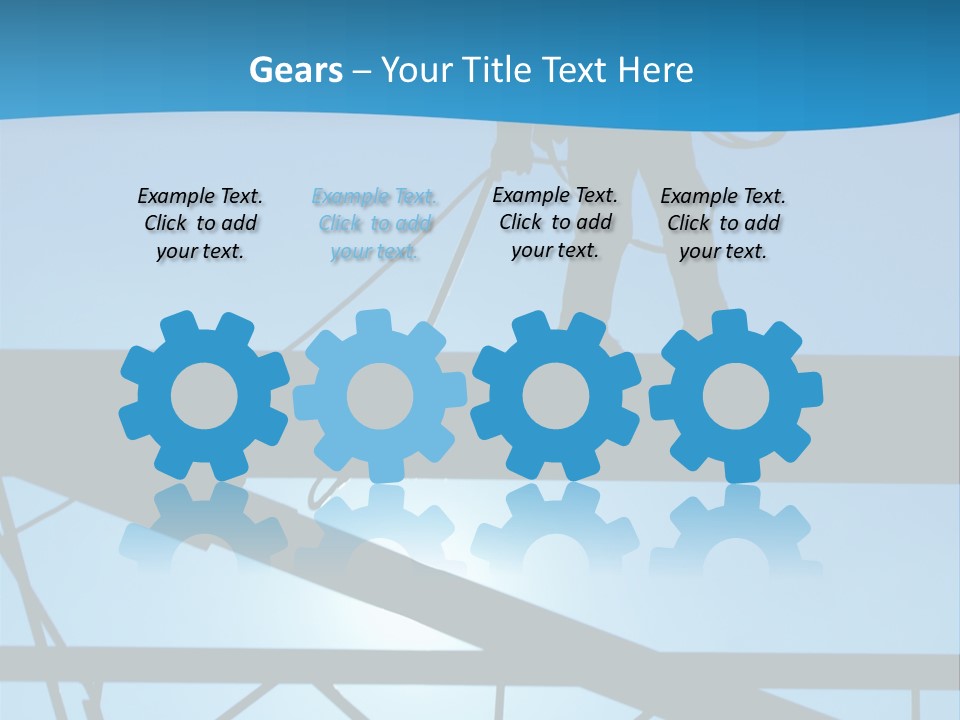 Gears – Your Title Text Here

Example Text. Click to add your text.

Example Text. Click to add your text.

Example Text. Click to add your text.

Example Text. Click to add your text.